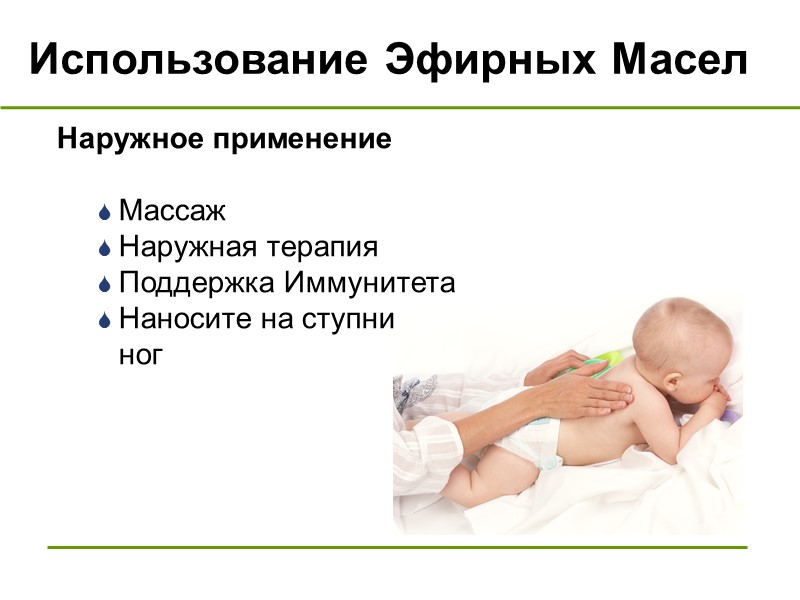 Использование Эфирных Масел

Наружное применение

Массаж
Наружная терапия
Поддержка Иммунитета
Наносите на ступни ног